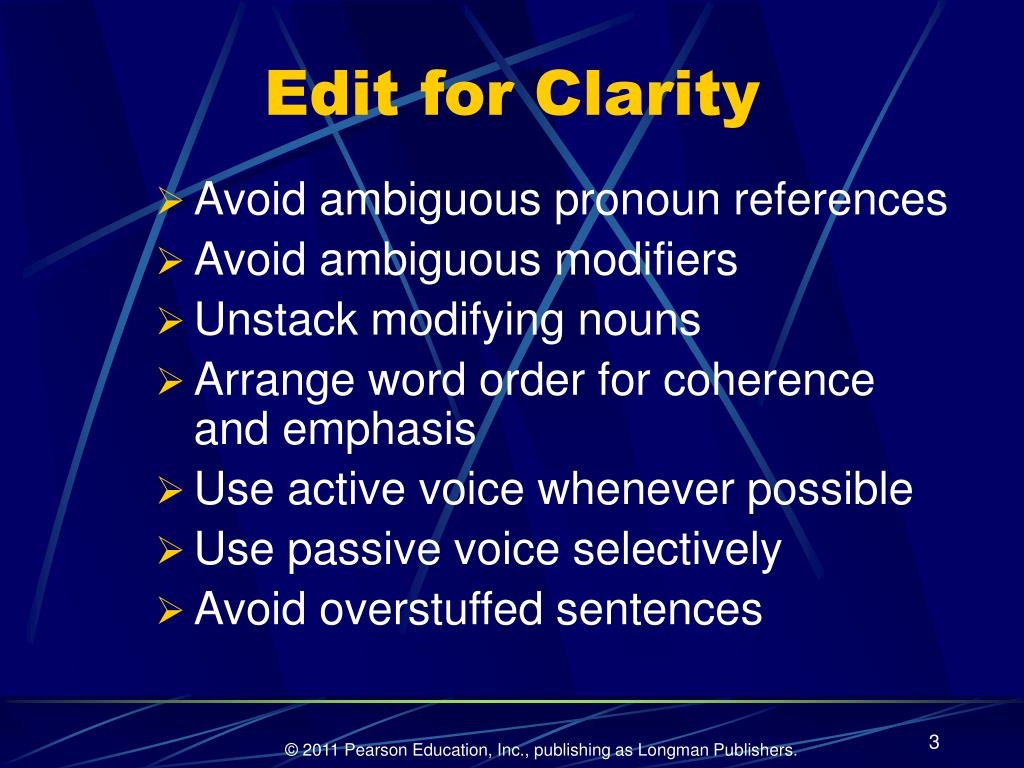 Edit for Clarity

➢ Avoid ambiguous pronoun references
➢ Avoid ambiguous modifiers
➢ Unstack modifying nouns
➢ Arrange word order for coherence and emphasis
➢ Use active voice whenever possible
➢ Use passive voice selectively
➢ Avoid overstuffed sentences

© 2011 Pearson Education, Inc., publishing as Longman Publishers.

3